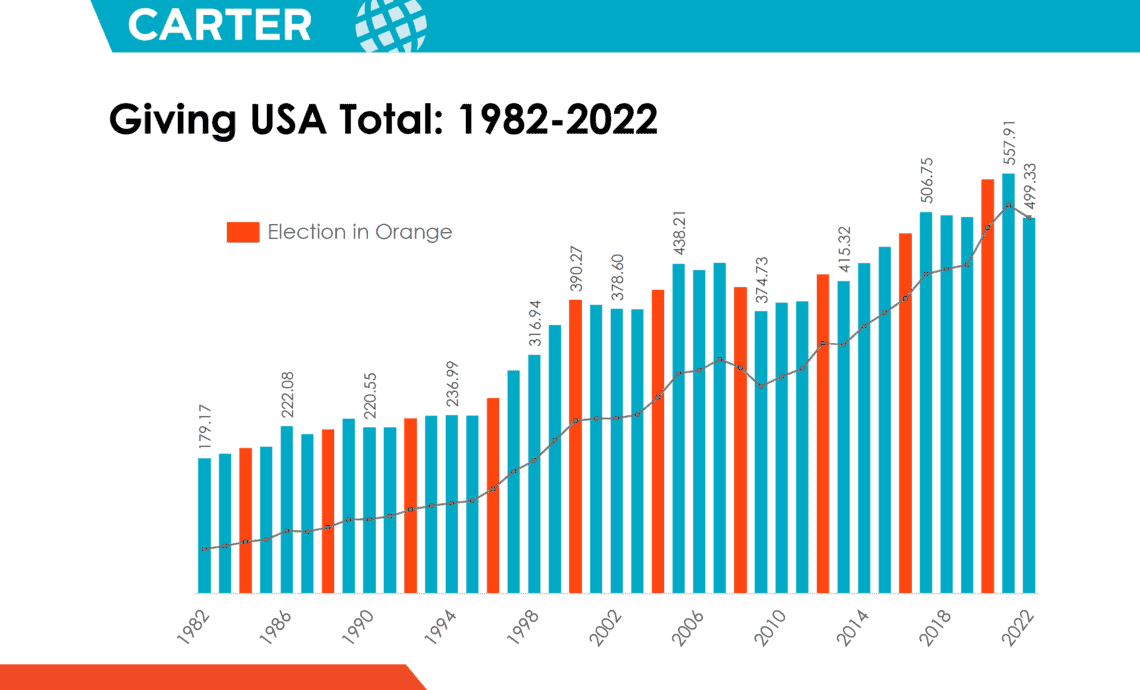 CARTER

Giving USA Total: 1982-2022

Election in Orange

179.17
222.08
220.55
236.99
316.94
390.27
378.60
438.21
374.73
415.32
506.75
557.91
499.33

1982
1986
1990
1994
1998
2002
2006
2010
2014
2018
2022